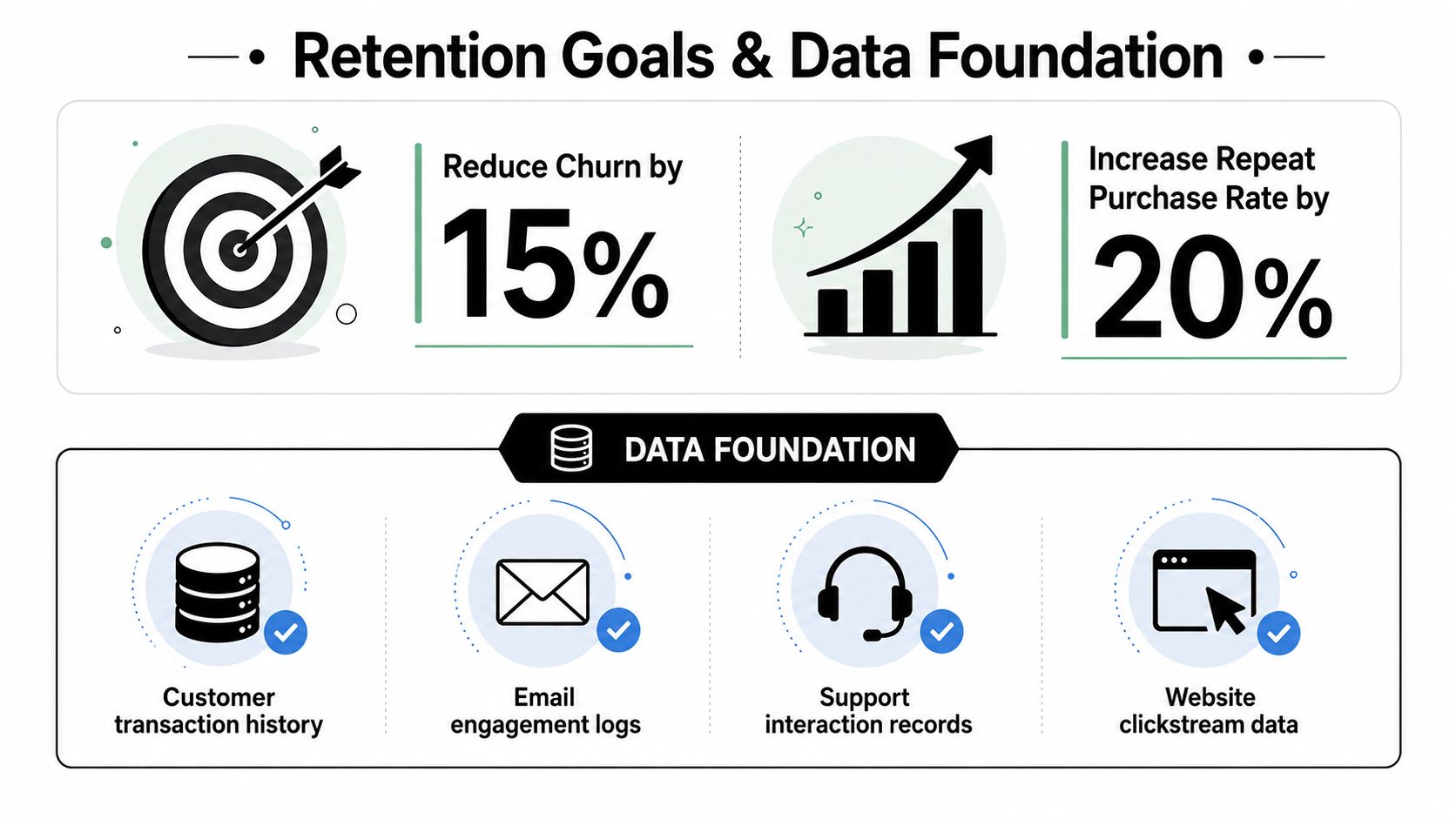 Retention Goals & Data Foundation

Reduce Churn by

15%

Increase Repeat Purchase Rate by

20%

DATA FOUNDATION

Customer transaction history

Email engagement logs

Support interaction records

Website clickstream data